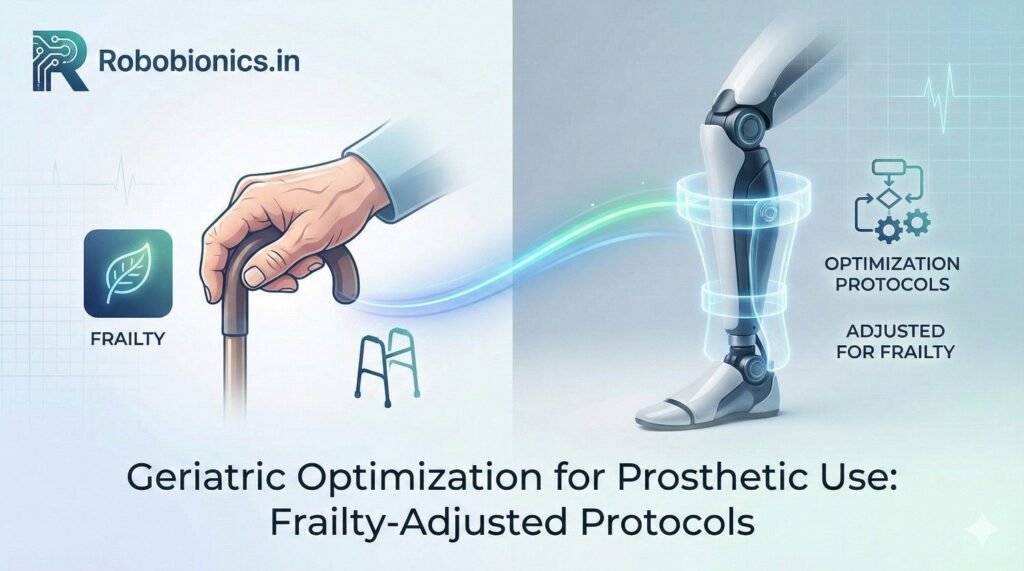 Robobionics.in

FRAILTY

OPTIMIZATION PROTOCOLS

ADJUSTED FOR FRAILTY

Geriatric Optimization for Prosthetic Use: Frailty-Adjusted Protocols